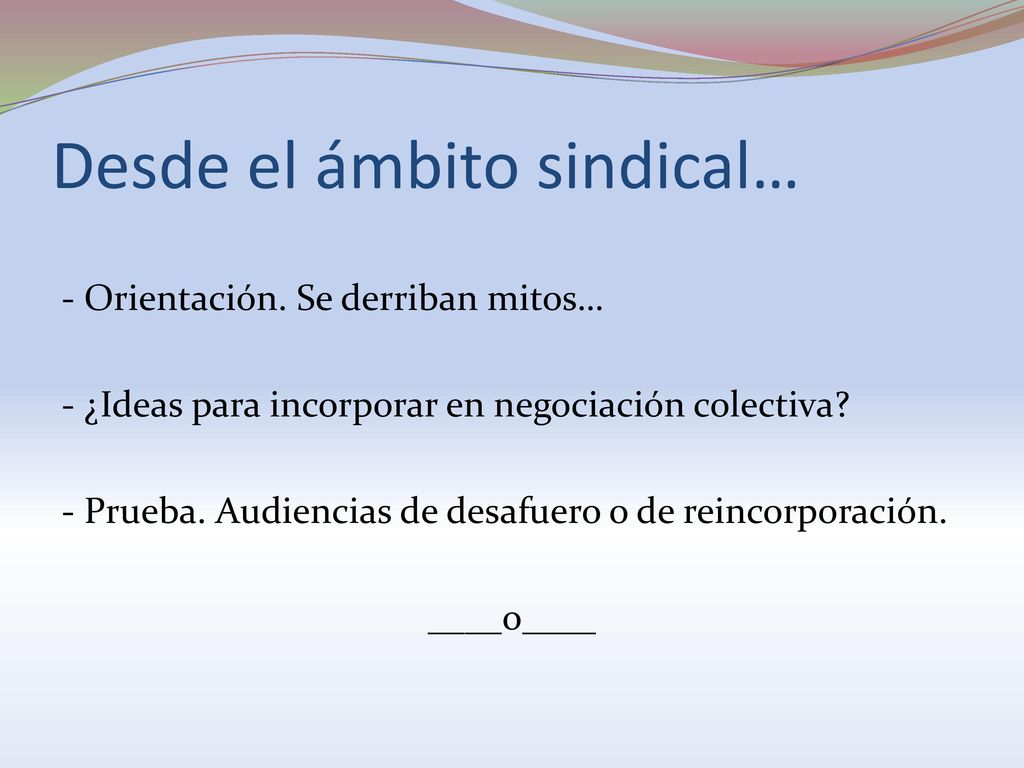 Desde el ámbito sindical…

- Orientación. Se derriban mitos…

- ¿Ideas para incorporar en negociación colectiva?

- Prueba. Audiencias de desafuero o de reincorporación.

____o____